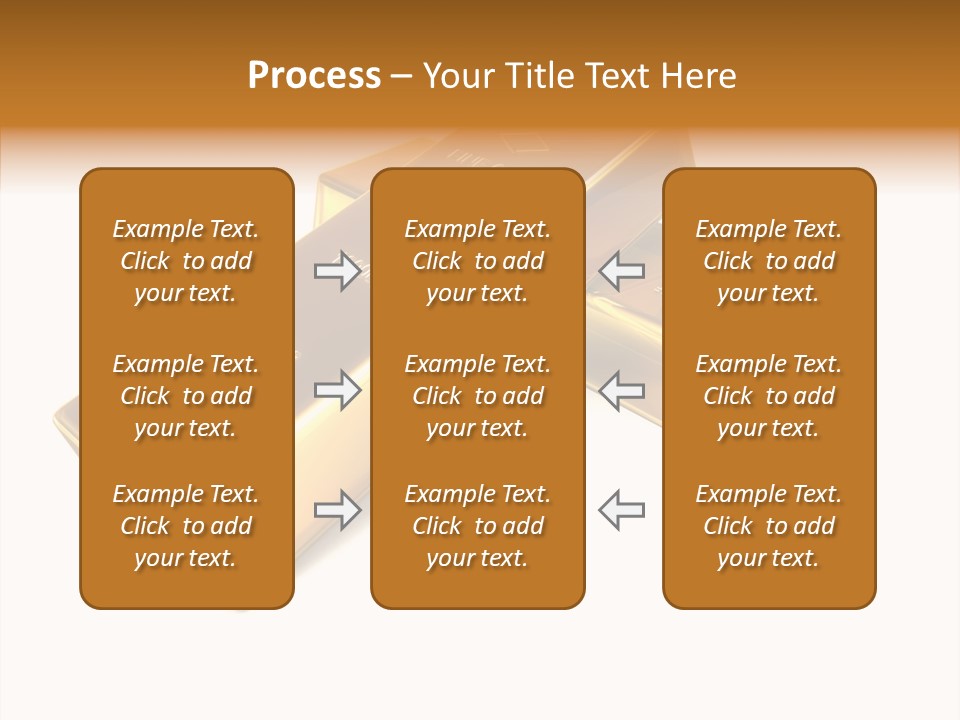 Process – Your Title Text Here

Example Text. Click to add your text.

Example Text. Click to add your text.

Example Text. Click to add your text.

Example Text. Click to add your text.

Example Text. Click to add your text.

Example Text. Click to add your text.

Example Text. Click to add your text.

Example Text. Click to add your text.

Example Text. Click to add your text.